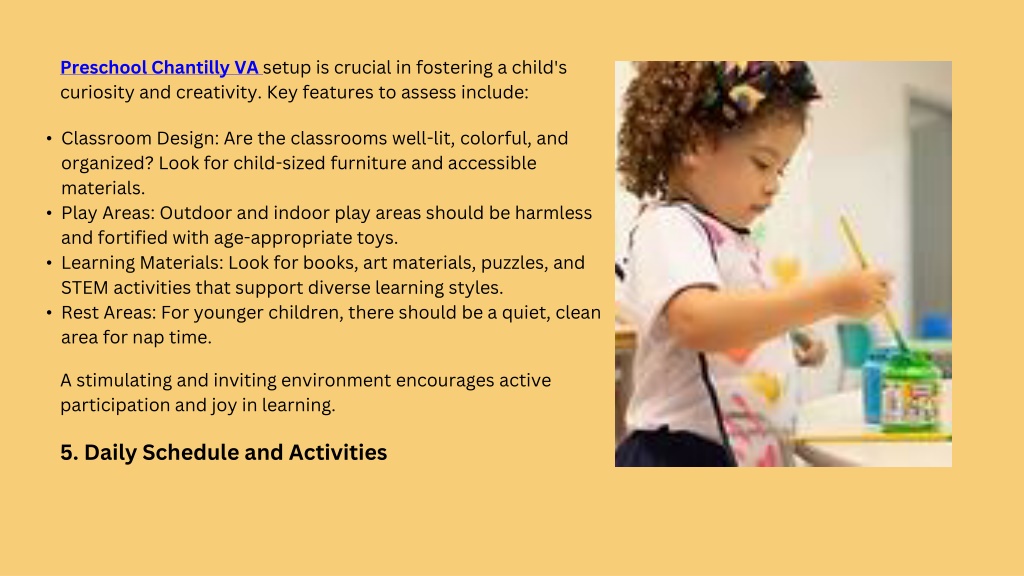 Preschool Chantilly VA setup is crucial in fostering a child's curiosity and creativity. Key features to assess include:

• Classroom Design: Are the classrooms well-lit, colorful, and organized? Look for child-sized furniture and accessible materials.
• Play Areas: Outdoor and indoor play areas should be harmless and fortified with age-appropriate toys.
• Learning Materials: Look for books, art materials, puzzles, and STEM activities that support diverse learning styles.
• Rest Areas: For younger children, there should be a quiet, clean area for nap time.

A stimulating and inviting environment encourages active participation and joy in learning.

5. Daily Schedule and Activities